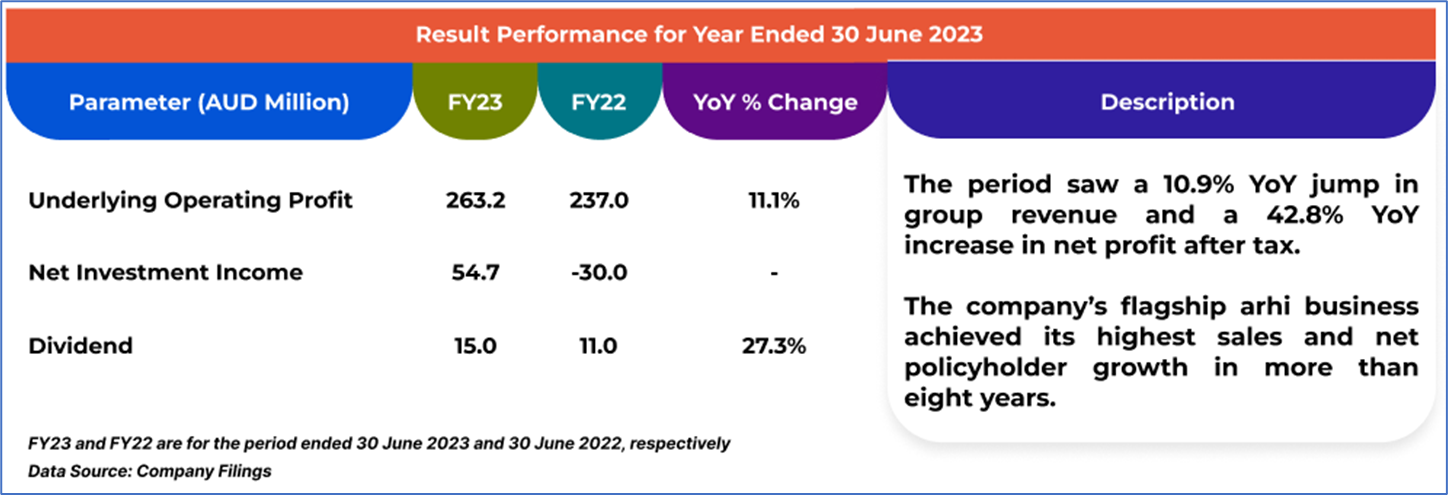 Result Performance for Year Ended 30 June 2023

| Parameter (AUD Million) | FY23 | FY22 | YoY % Change |
|---|---|---|---|
| Underlying Operating Profit | 263.2 | 237.0 | 11.1% |
| Net Investment Income | 54.7 | -30.0 | - |
| Dividend | 15.0 | 11.0 | 27.3% |

Description

The period saw a 10.9% YoY jump in group revenue and a 42.8% YoY increase in net profit after tax.

The company's flagship arhi business achieved its highest sales and net policyholder growth in more than eight years.

FY23 and FY22 are for the period ended 30 June 2023 and 30 June 2022, respectively

Data Source: Company Filings